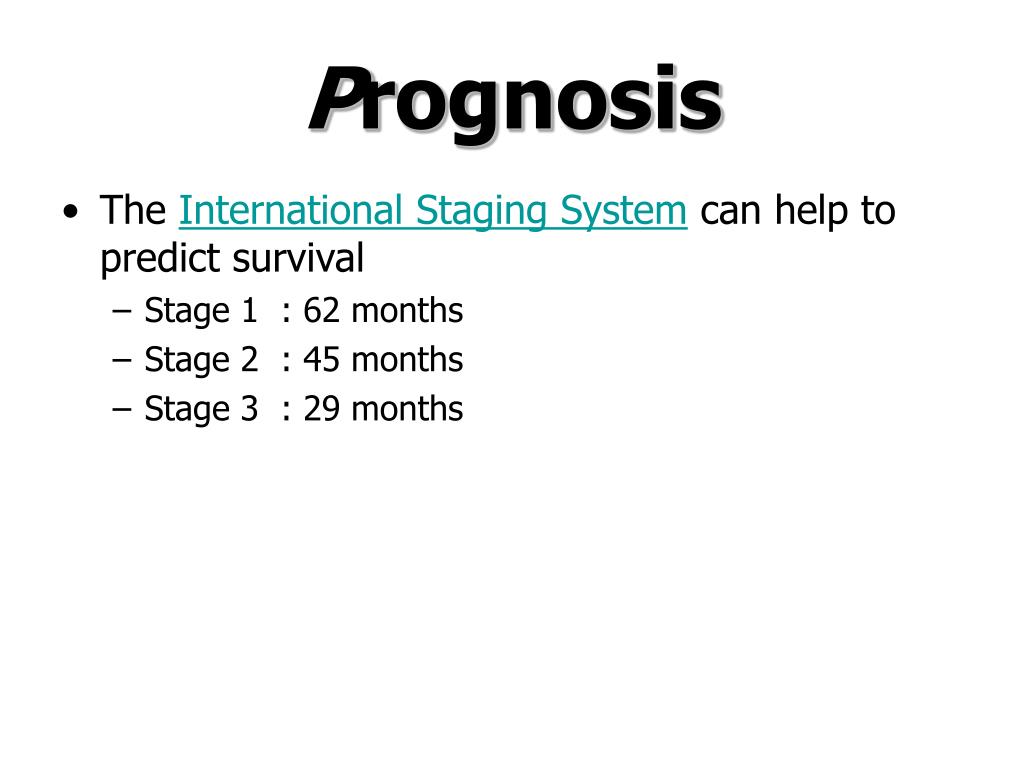 Prognosis

• The International Staging System can help to predict survival
– Stage 1 : 62 months
– Stage 2 : 45 months
– Stage 3 : 29 months